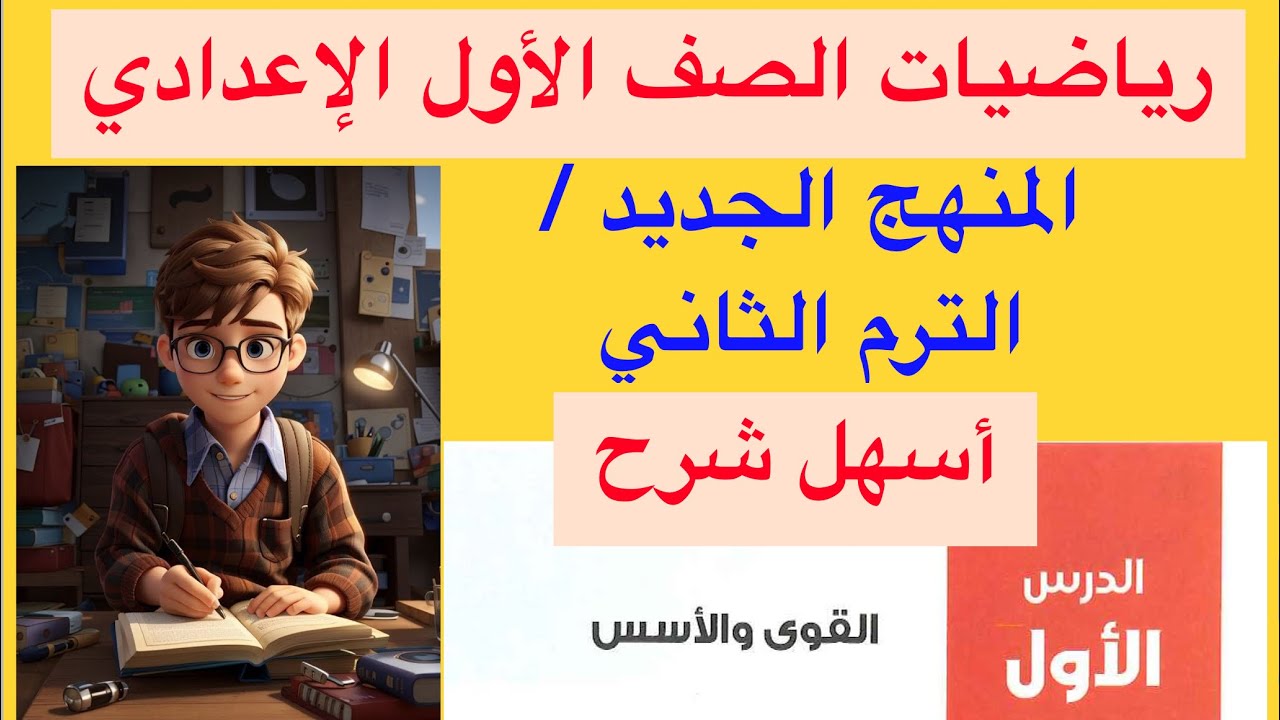 رياضيات الصف الأول الإعدادي

المنهج الجديد /
الترم الثاني

أسهل شرح

الدرس
الأول

القوى والأسس